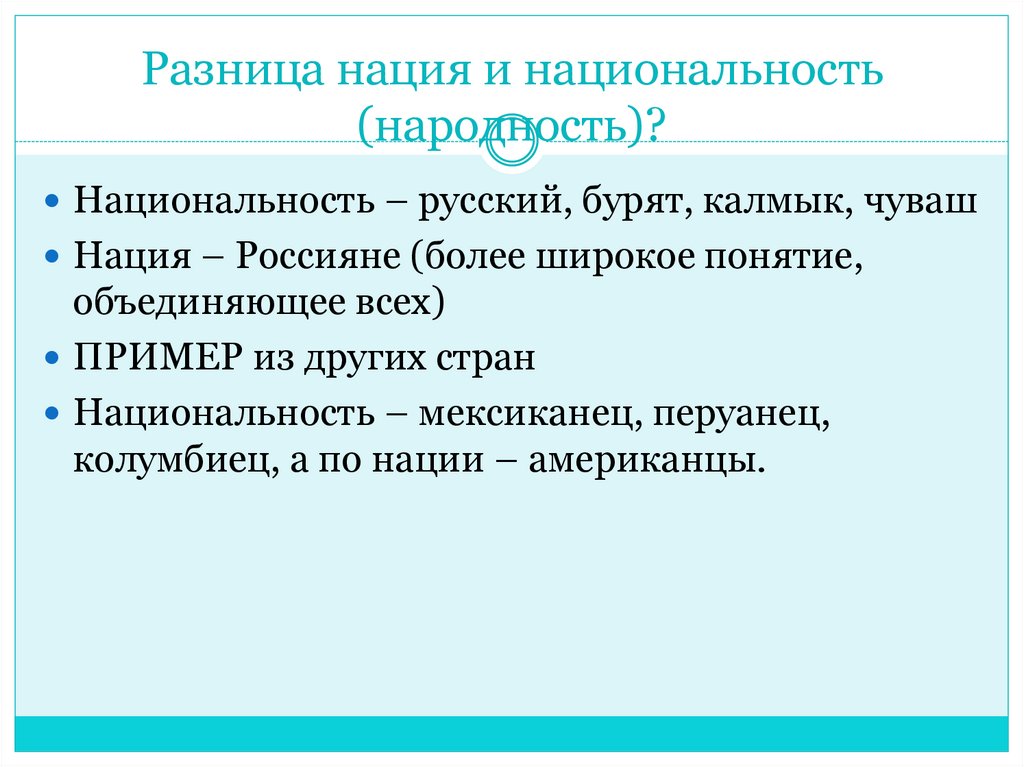 Разница нация и национальность (народность)?

Национальность – русский, бурят, калмык, чуваш

Нация – Россияне (более широкое понятие, объединяющее всех)

ПРИМЕР из других стран

Национальность – мексиканец, перуанец, колумбиец, а по нации – американцы.